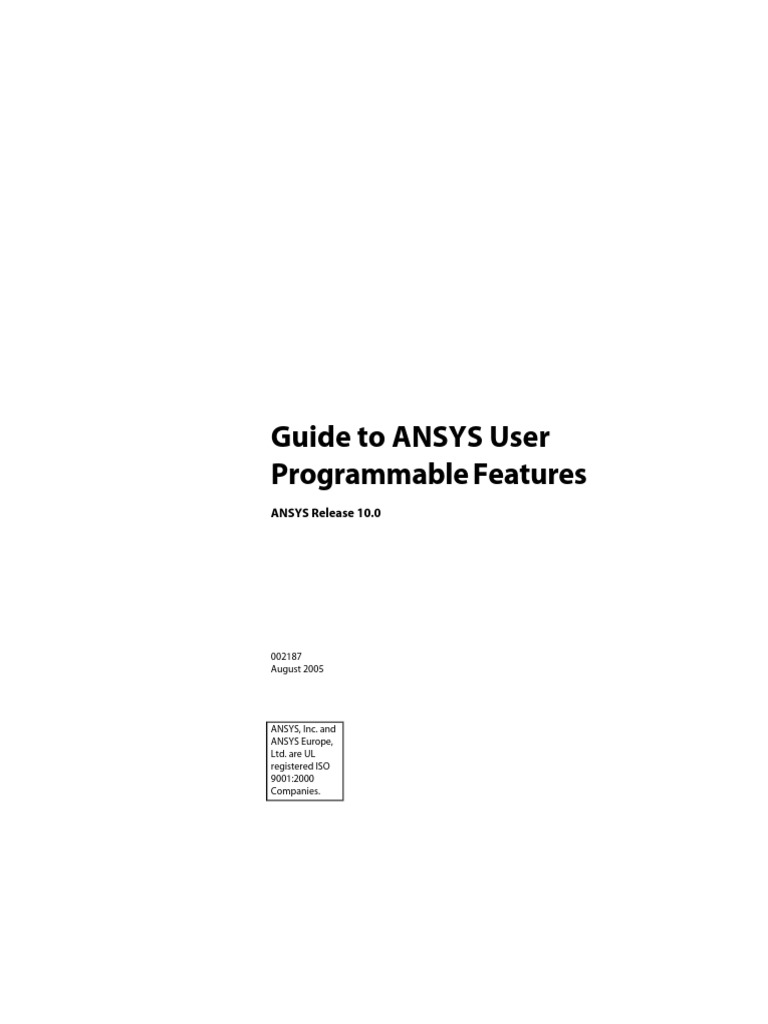 Guide to ANSYS User Programmable Features

ANSYS Release 10.0

002187
August 2005

ANSYS, Inc. and ANSYS Europe, Ltd. are UL registered ISO 9001:2000 Companies.